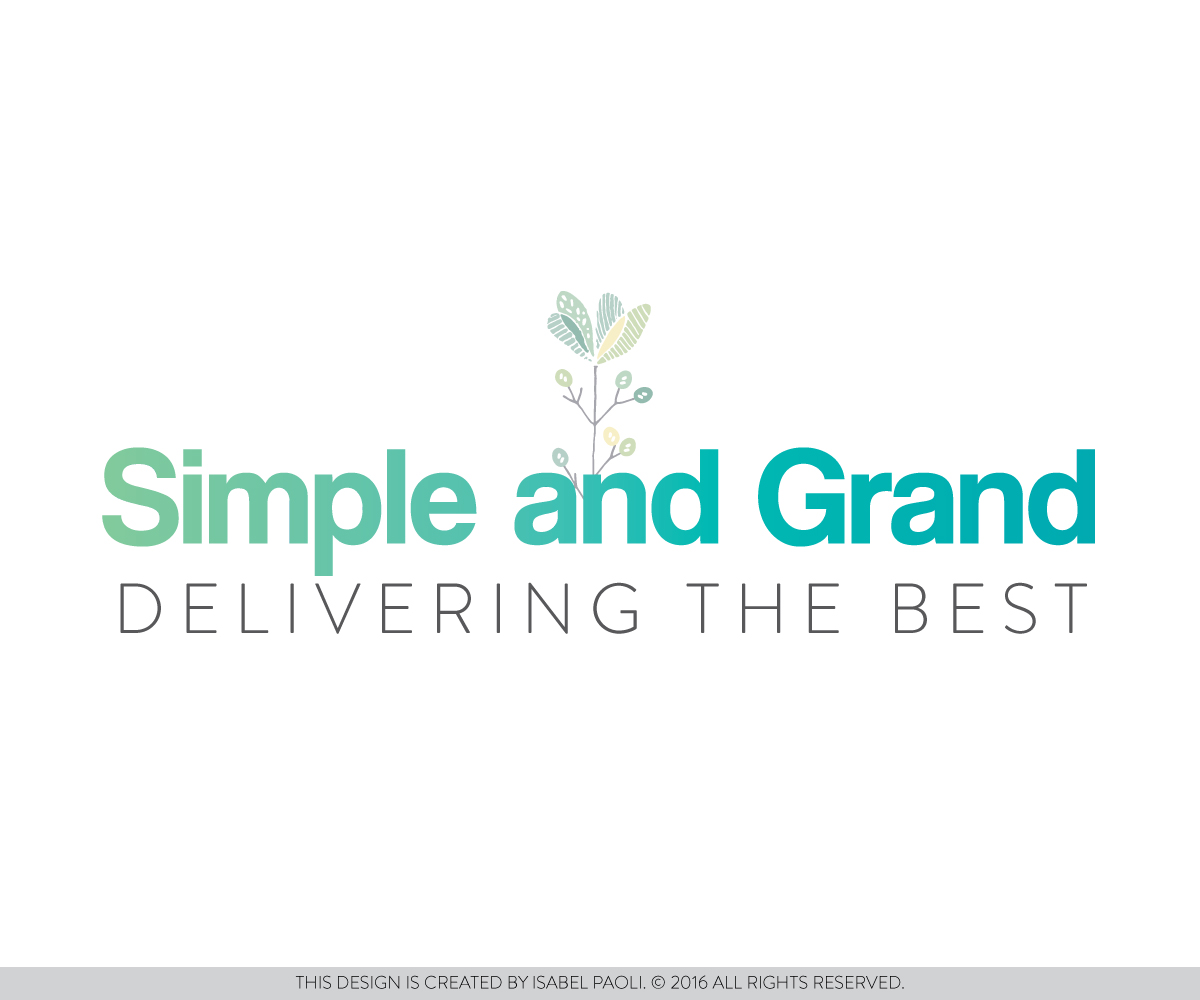 Simple and Grand
DELIVERING THE BEST

THIS DESIGN IS CREATED BY ISABEL PAOLI. © 2016 ALL RIGHTS RESERVED.